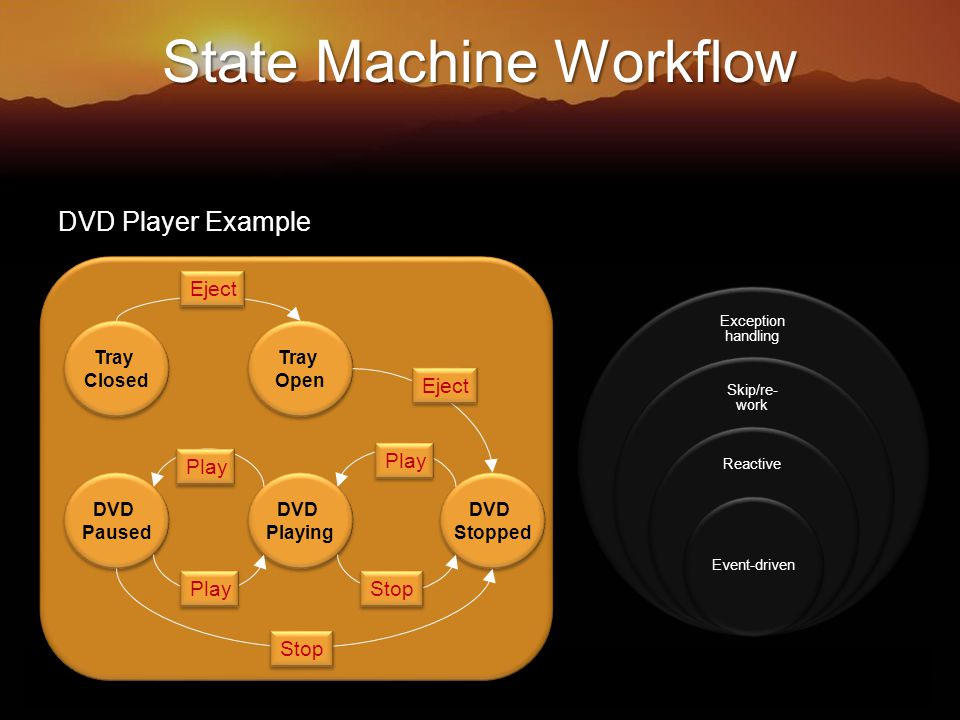 State Machine Workflow

DVD Player Example

Eject

Tray Closed

Tray Open

Eject

Play

Play

DVD Paused

DVD Playing

DVD Stopped

Play

Stop

Stop

Exception handling

Skip/re-work

Reactive

Event-driven